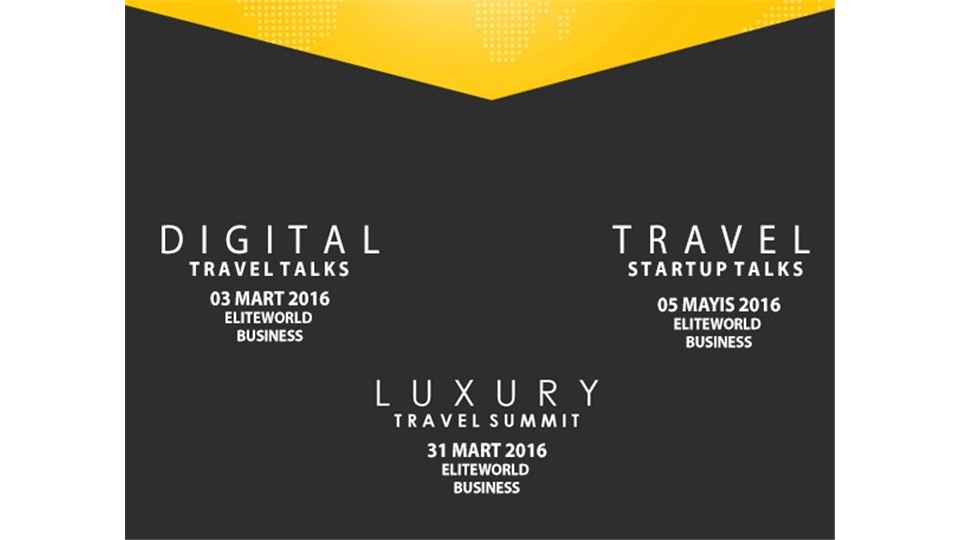 DIGITAL
TRAVEL TALKS
03 MART 2016
ELITEWORLD
BUSINESS

TRAVEL
STARTUP TALKS
05 MAYIS 2016
ELITEWORLD
BUSINESS

LUXURY
TRAVEL SUMMIT
31 MART 2016
ELITEWORLD
BUSINESS